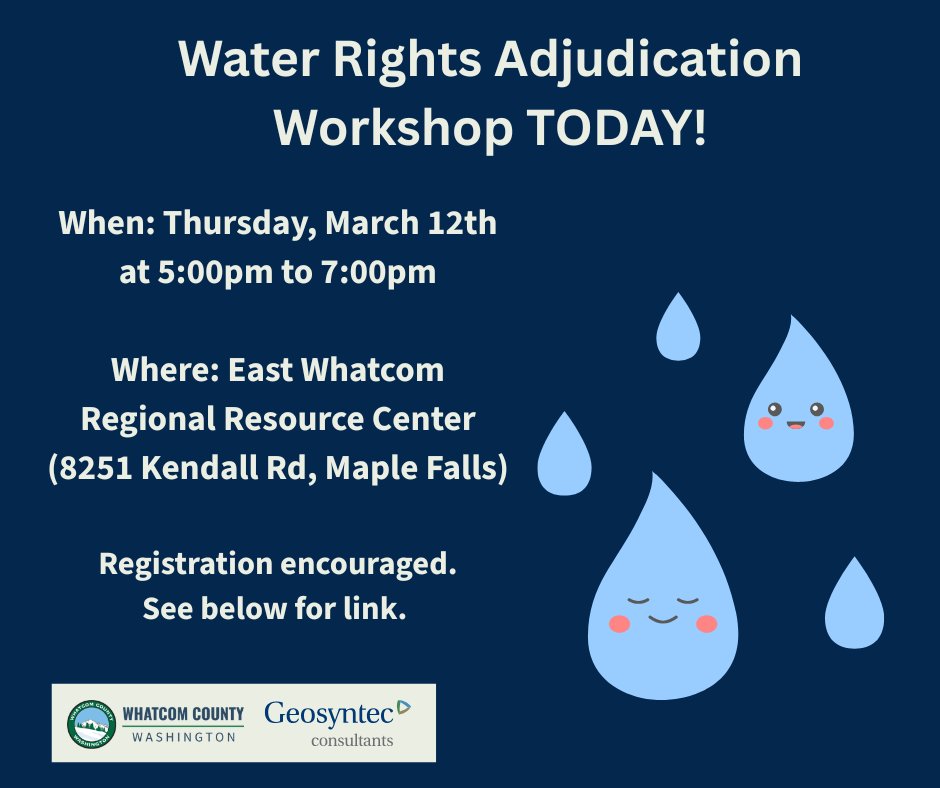 Water Rights Adjudication Workshop TODAY!

When: Thursday, March 12th at 5:00pm to 7:00pm

Where: East Whatcom Regional Resource Center (8251 Kendall Rd, Maple Falls)

Registration encouraged. See below for link.

WHATCOM COUNTY WASHINGTON
WHATCOM COUNTY
WASHINGTON

Geosyntec
consultants